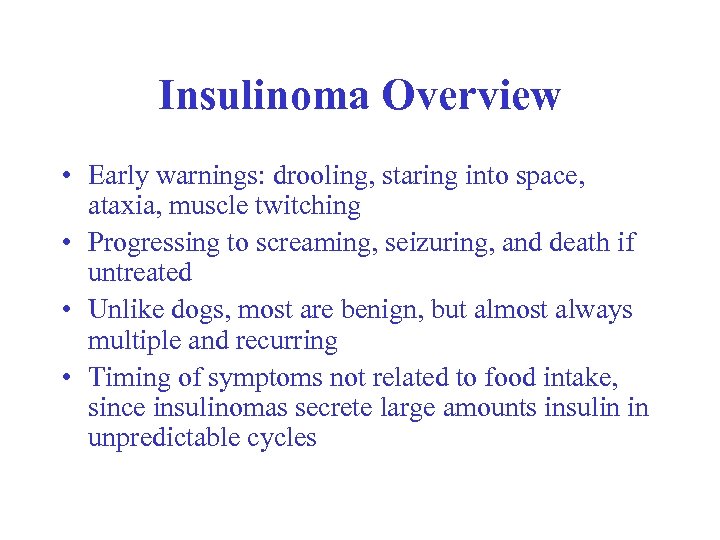 Insulinoma Overview

• Early warnings: drooling, staring into space, ataxia, muscle twitching
• Progressing to screaming, seizuring, and death if untreated
• Unlike dogs, most are benign, but almost always multiple and recurring
• Timing of symptoms not related to food intake, since insulinomas secrete large amounts insulin in unpredictable cycles